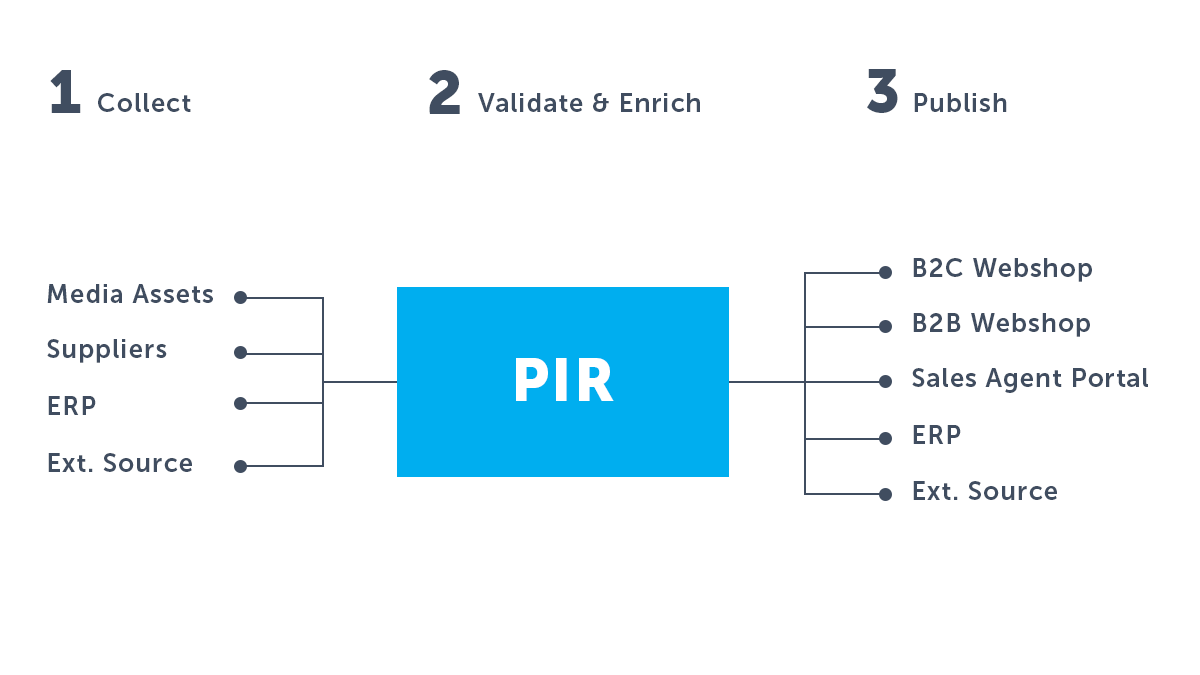 1 Collect

2 Validate & Enrich

3 Publish

Media Assets
Suppliers
ERP
Ext. Source

PIR

B2C Webshop
B2B Webshop
Sales Agent Portal
ERP
Ext. Source